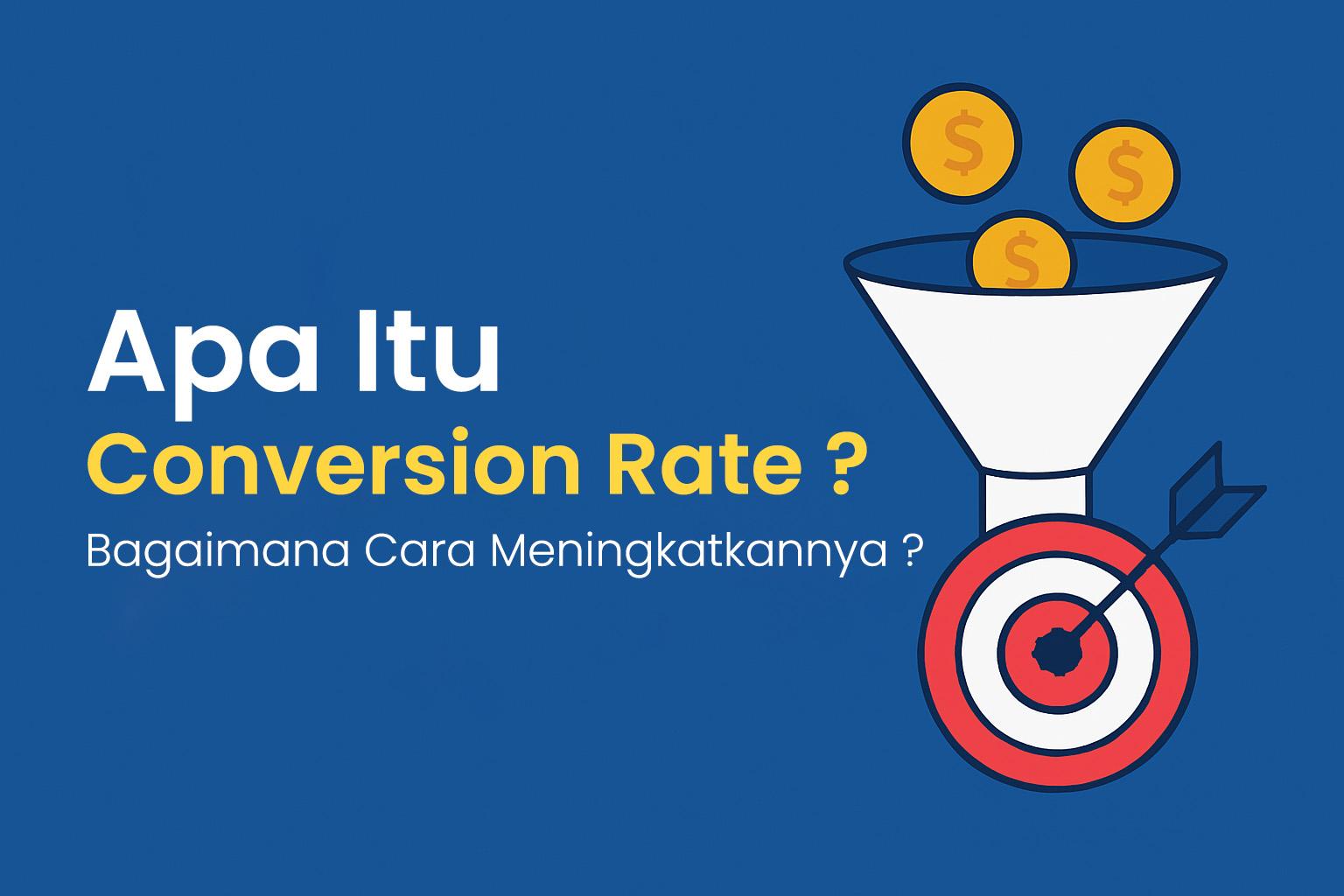 Apa Itu
Conversion Rate ?
Bagaimana Cara Meningkatkannya ?

$
$
$